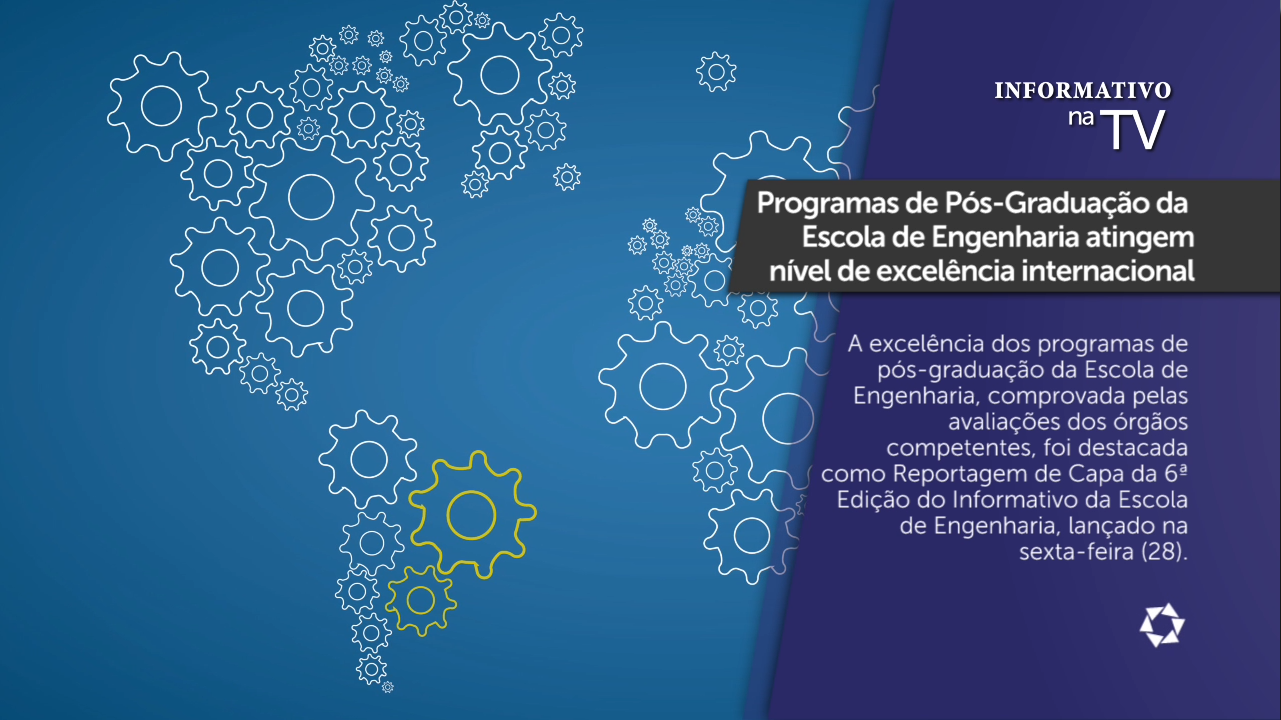 INFORMATIVO
na TV

Programas de Pós-Graduação da Escola de Engenharia atingem nível de excelência internacional

A excelência dos programas de pós-graduação da Escola de Engenharia, comprovada pelas avaliações dos órgãos competentes, foi destacada como Reportagem de Capa da 6ª Edição do Informativo da Escola de Engenharia, lançado na sexta-feira (28).